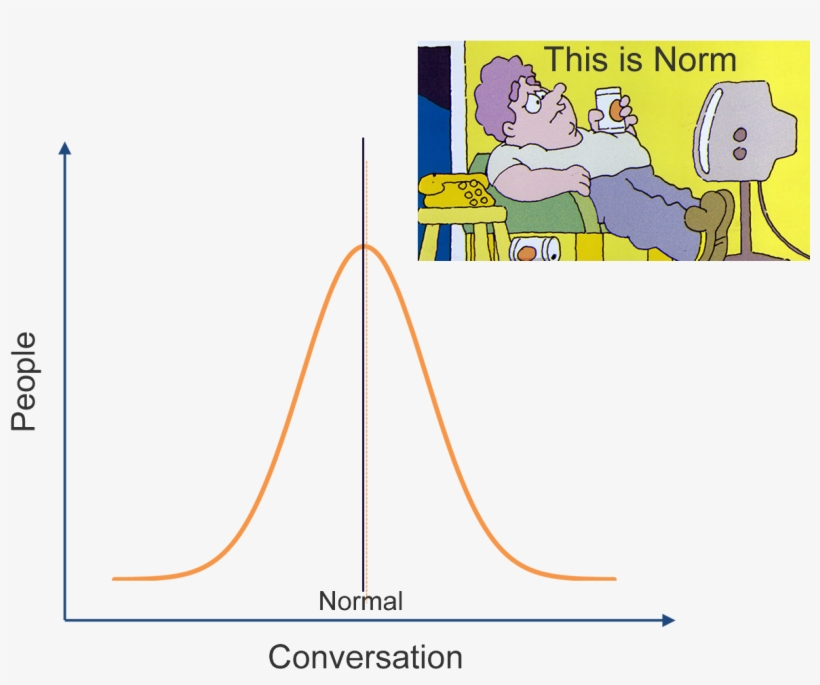 This is Norm

People

Normal

Conversation